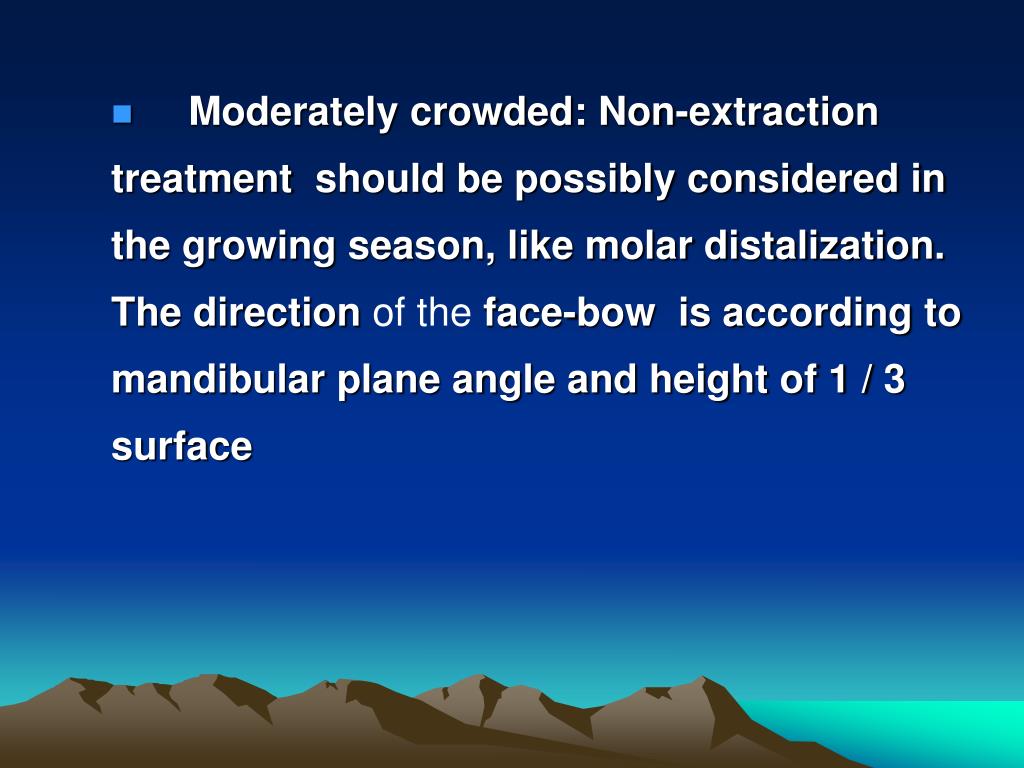 Moderately crowded: Non-extraction treatment should be possibly considered in the growing season, like molar distalization. The direction of the face-bow is according to mandibular plane angle and height of 1 / 3 surface